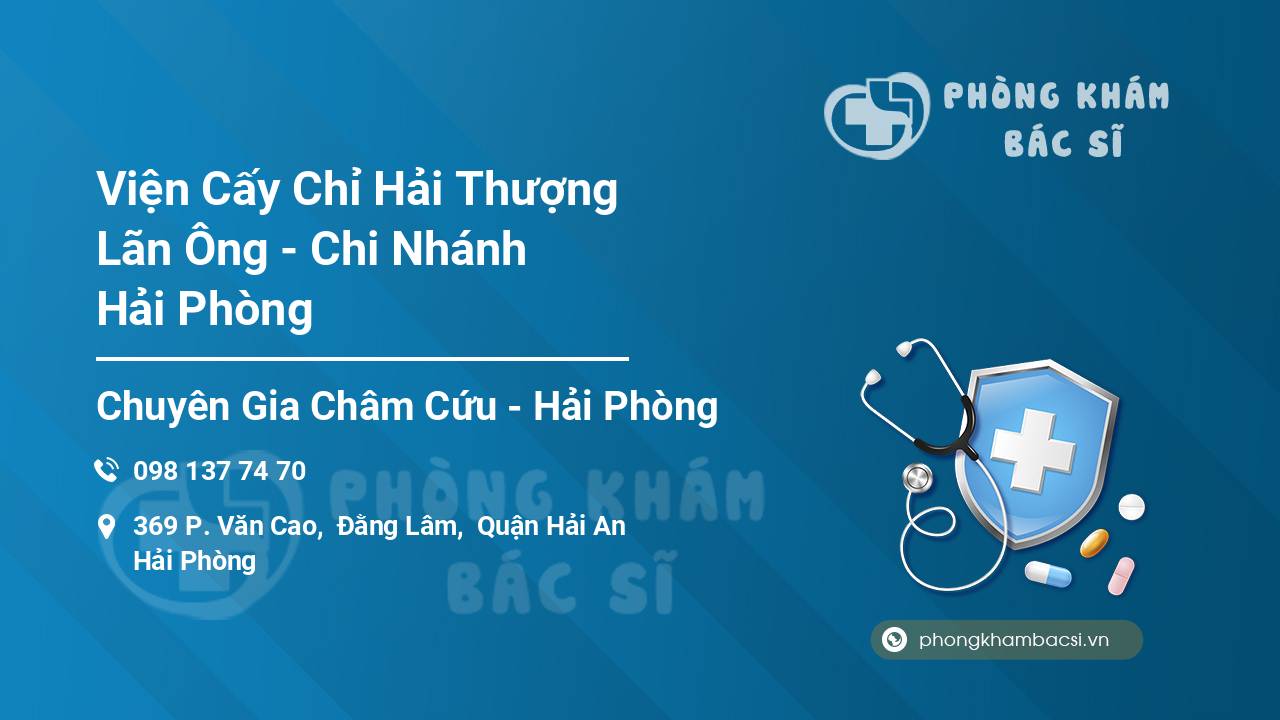 PHÒNG KHÁM
BÁC SĨ

Viện Cấy Chỉ Hải Thượng Lãn Ông - Chi Nhánh Hải Phòng

Chuyên Gia Châm Cứu - Hải Phòng

098 137 74 70

369 P. Văn Cao, Đằng Lâm, Quận Hải An Hải Phòng

PHÒNG KHÁM
BÁC SĨ

phongkhambacsi.vn